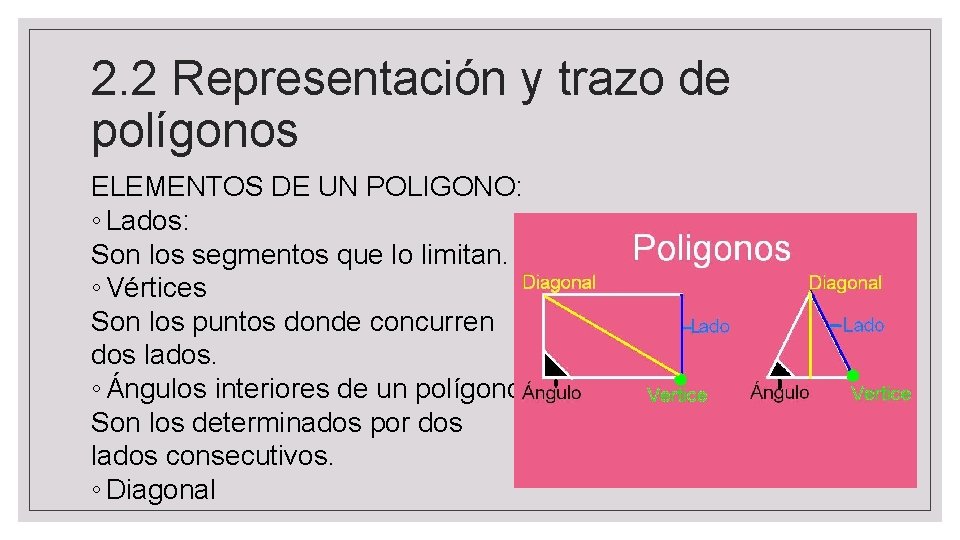 2.2 Representación y trazo de polígonos

ELEMENTOS DE UN POLIGONO:
◦ Lados:
Son los segmentos que lo limitan.
◦ Vértices
Son los puntos donde concurren dos lados.
◦ Ángulos interiores de un polígono
Son los determinados por dos lados consecutivos.
◦ Diagonal

Poligonos

Diagonal
Lado
Ángulo
Vertice

Diagonal
Lado
Ángulo
Vertice